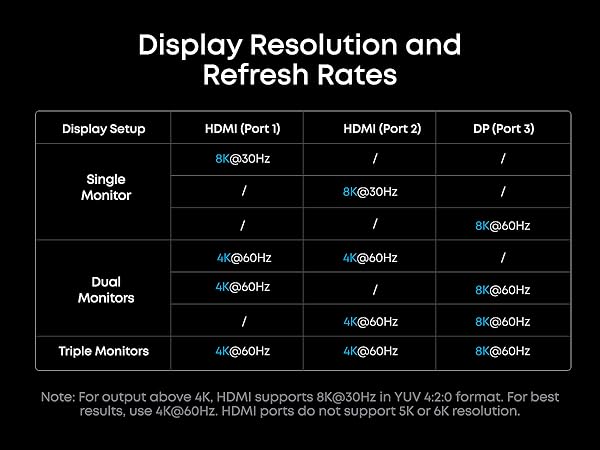 Display Resolution and Refresh Rates

| Display Setup | HDMI (Port 1) | HDMI (Port 2) | DP (Port 3) |
|---|---|---|---|
| Single Monitor | 8K@30Hz | / | / |
| | / | 8K@30Hz | / |
| | / | / | 8K@60Hz |
| Dual Monitors | 4K@60Hz | 4K@60Hz | / |
| | 4K@60Hz | / | 8K@60Hz |
| | / | 4K@60Hz | 8K@60Hz |
| Triple Monitors | 4K@60Hz | 4K@60Hz | 8K@60Hz |

Note: For output above 4K, HDMI supports 8K@30Hz in YUV 4:2:0 format. For best results, use 4K@60Hz. HDMI ports do not support 5K or 6K resolution.